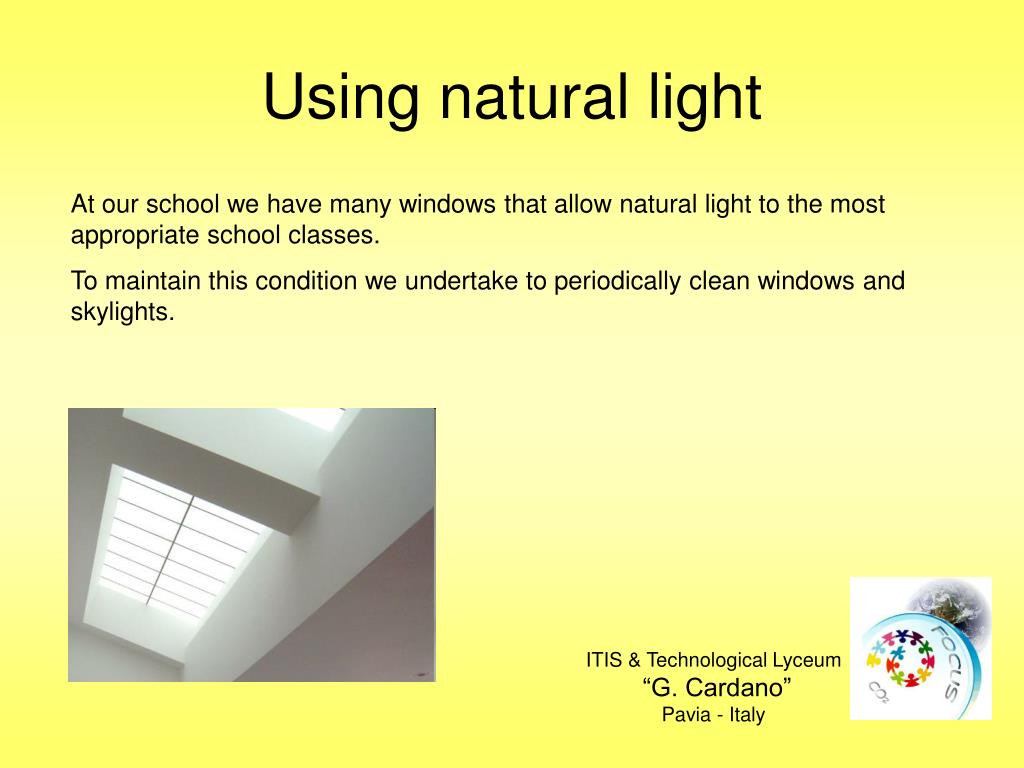 Using natural light

At our school we have many windows that allow natural light to the most appropriate school classes.

To maintain this condition we undertake to periodically clean windows and skylights.

ITIS & Technological Lyceum
“G. Cardano”
Pavia - Italy

FOCUS
$CO_2$